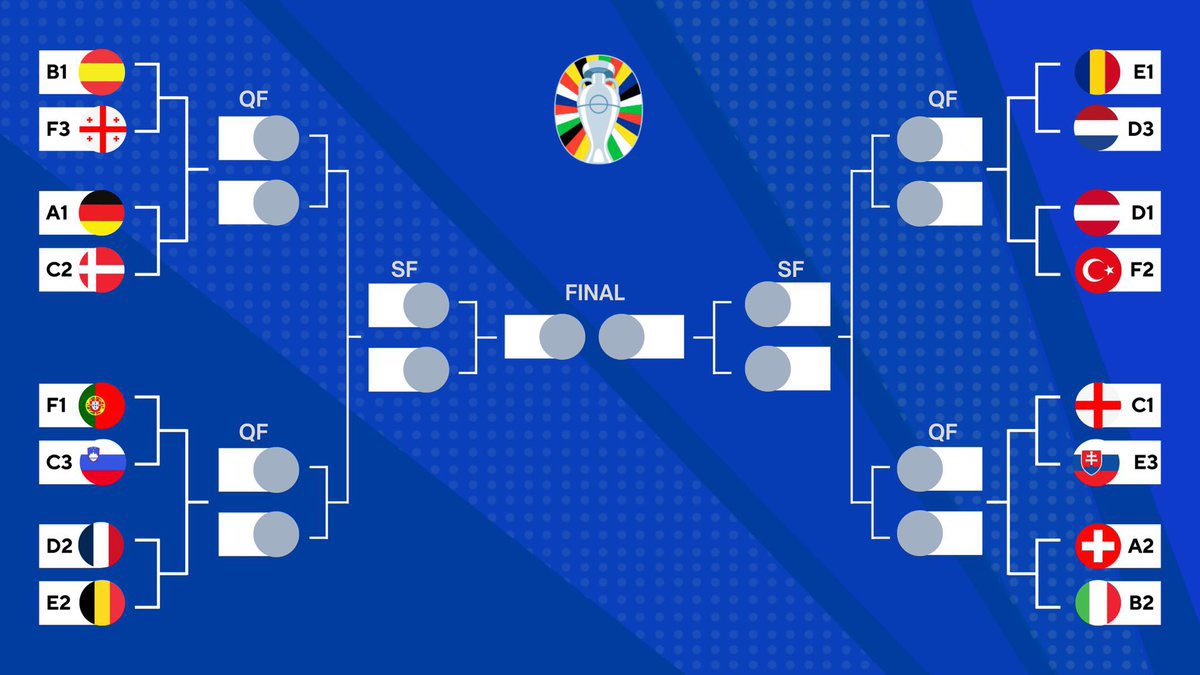 B1
F3
A1
C2
F1
C3
D2
E2

QF
QF

SF

FINAL

SF

QF
QF

E1
D3
D1
F2
C1
E3
A2
B2